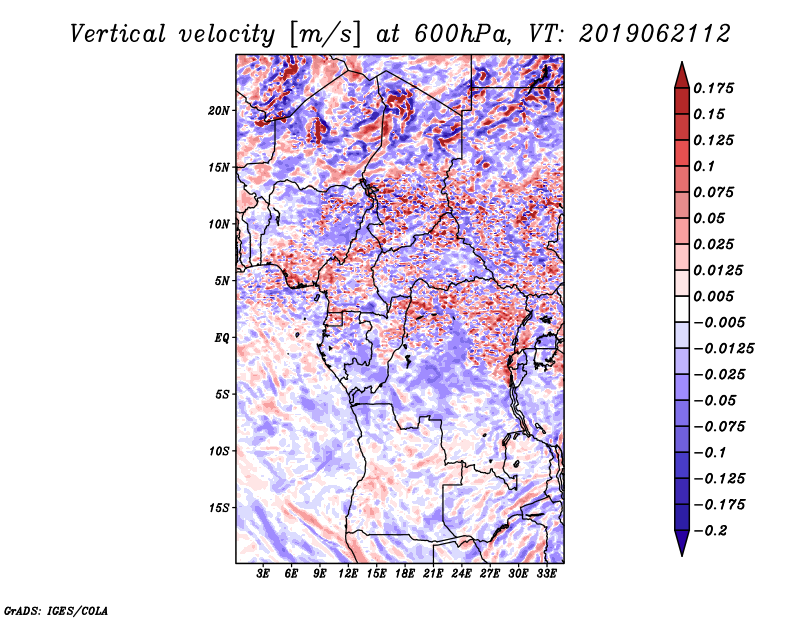 Vertical velocity [m/s] at 600hPa, VT: 2019062112

20N
15N
10N
5N
EQ
5S
10S
15S

3E 6E 9E 12E 15E 18E 21E 24E 27E 30E 33E

0.175
0.15
0.125
0.1
0.075
0.05
0.025
0.0125
0.005
−0.005
−0.0125
−0.025
−0.05
−0.075
−0.1
−0.125
−0.175
−0.2

GrADS: IGES/COLA